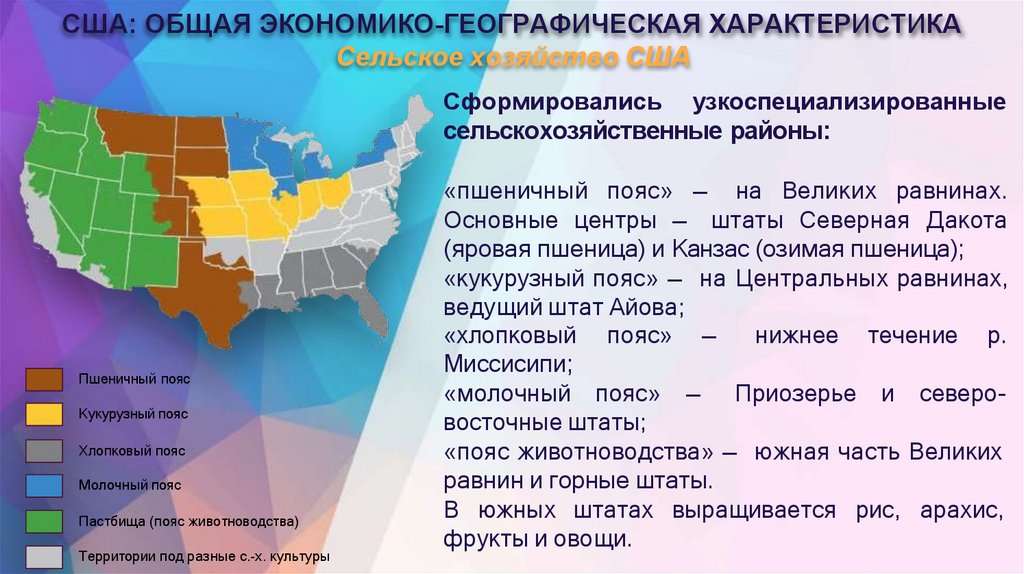 США: ОБЩАЯ ЭКОНОМИКО-ГЕОГРАФИЧЕСКАЯ ХАРАКТЕРИСТИКА
Сельское хозяйство США

Сформировались узкоспециализированные сельскохозяйственные районы:

«пшеничный пояс» – на Великих равнинах. Основные центры – штаты Северная Дакота (яровая пшеница) и Канзас (озимая пшеница);
«кукурузный пояс» – на Центральных равнинах, ведущий штат Айова;
«хлопковый пояс» – нижнее течение р. Миссисипи;
«молочный пояс» – Приозерье и северо-восточные штаты;
«пояс животноводства» – южная часть Великих равнин и горные штаты.
В южных штатах выращивается рис, арахис, фрукты и овощи.

Пшеничный пояс
Кукурузный пояс
Хлопковый пояс
Молочный пояс
Пастбища (пояс животноводства)
Территории под разные с.-х. культуры